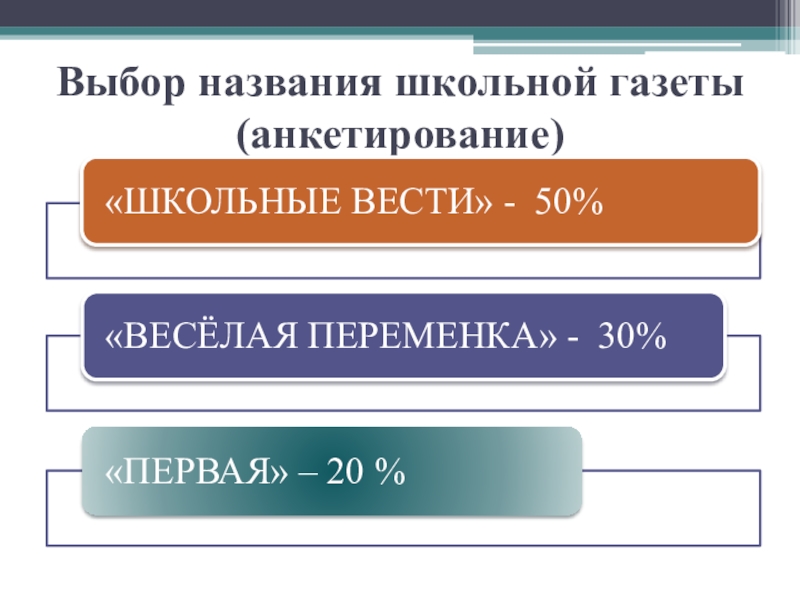 Выбор названия школьной газеты (анкетирование)

«ШКОЛЬНЫЕ ВЕСТИ» - 50%

«ВЕСЁЛАЯ ПЕРЕМЕНКА» - 30%

«ПЕРВАЯ» – 20 %